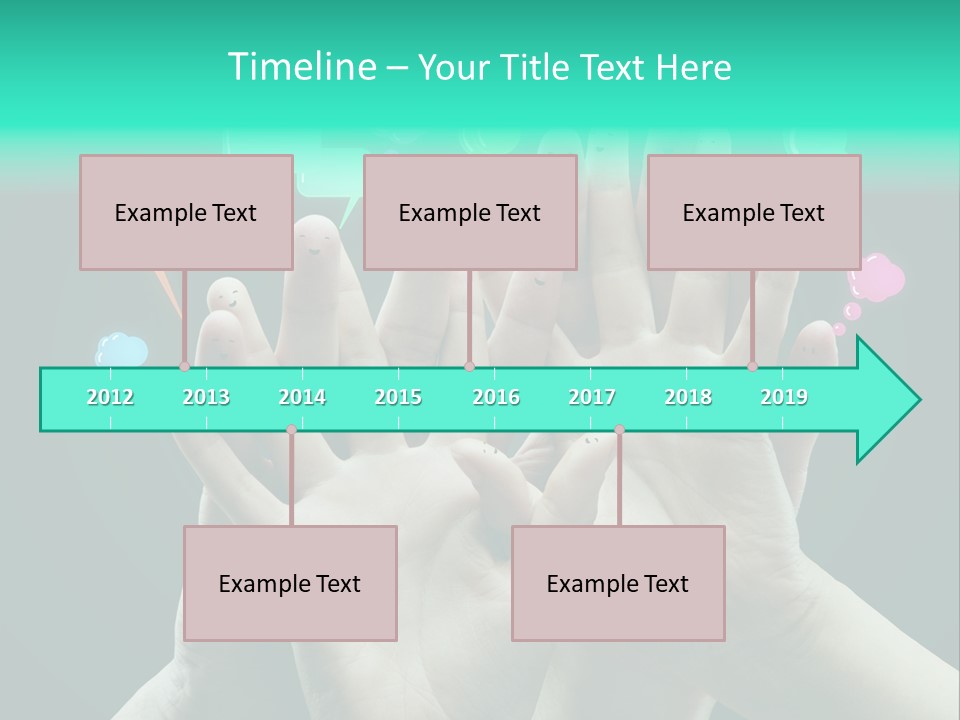 Timeline – Your Title Text Here

Example Text

Example Text

Example Text

2012 2013 2014 2015 2016 2017 2018 2019

Example Text

Example Text